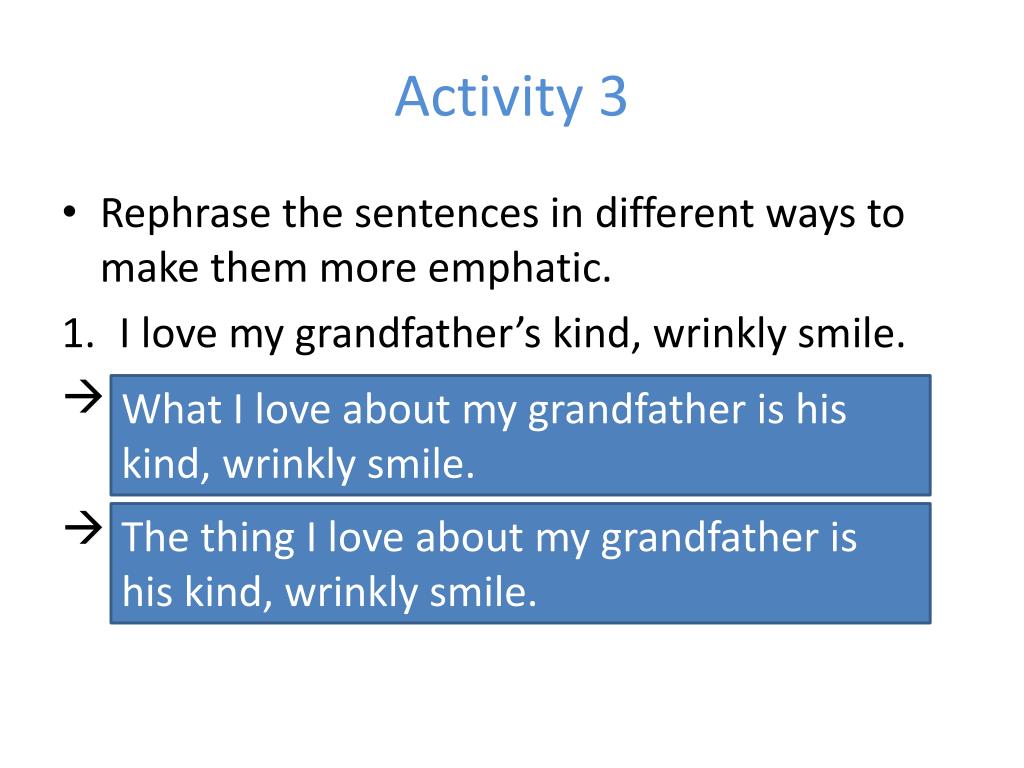 Activity 3

• Rephrase the sentences in different ways to make them more emphatic.

1. I love my grandfather's kind, wrinkly smile.

→ What I love about my grandfather is his kind, wrinkly smile.

→ The thing I love about my grandfather is his kind, wrinkly smile.